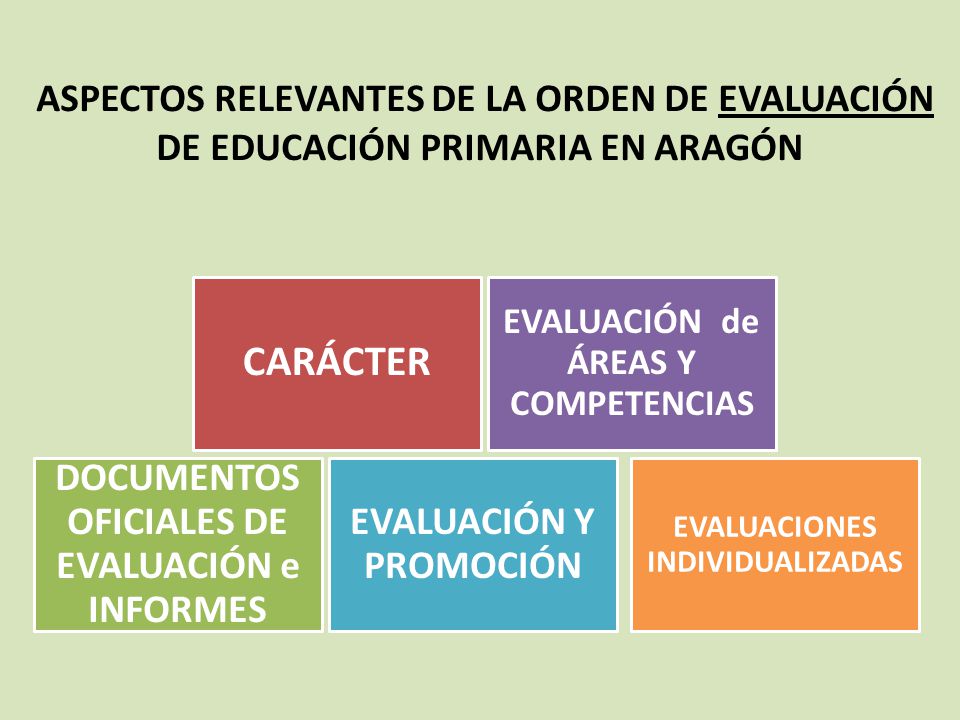 ASPECTOS RELEVANTES DE LA ORDEN DE EVALUACIÓN DE EDUCACIÓN PRIMARIA EN ARAGÓN

CARÁCTER

EVALUACIÓN de ÁREAS Y COMPETENCIAS

DOCUMENTOS OFICIALES DE EVALUACIÓN e INFORMES

EVALUACIÓN Y PROMOCIÓN

EVALUACIONES INDIVIDUALIZADAS